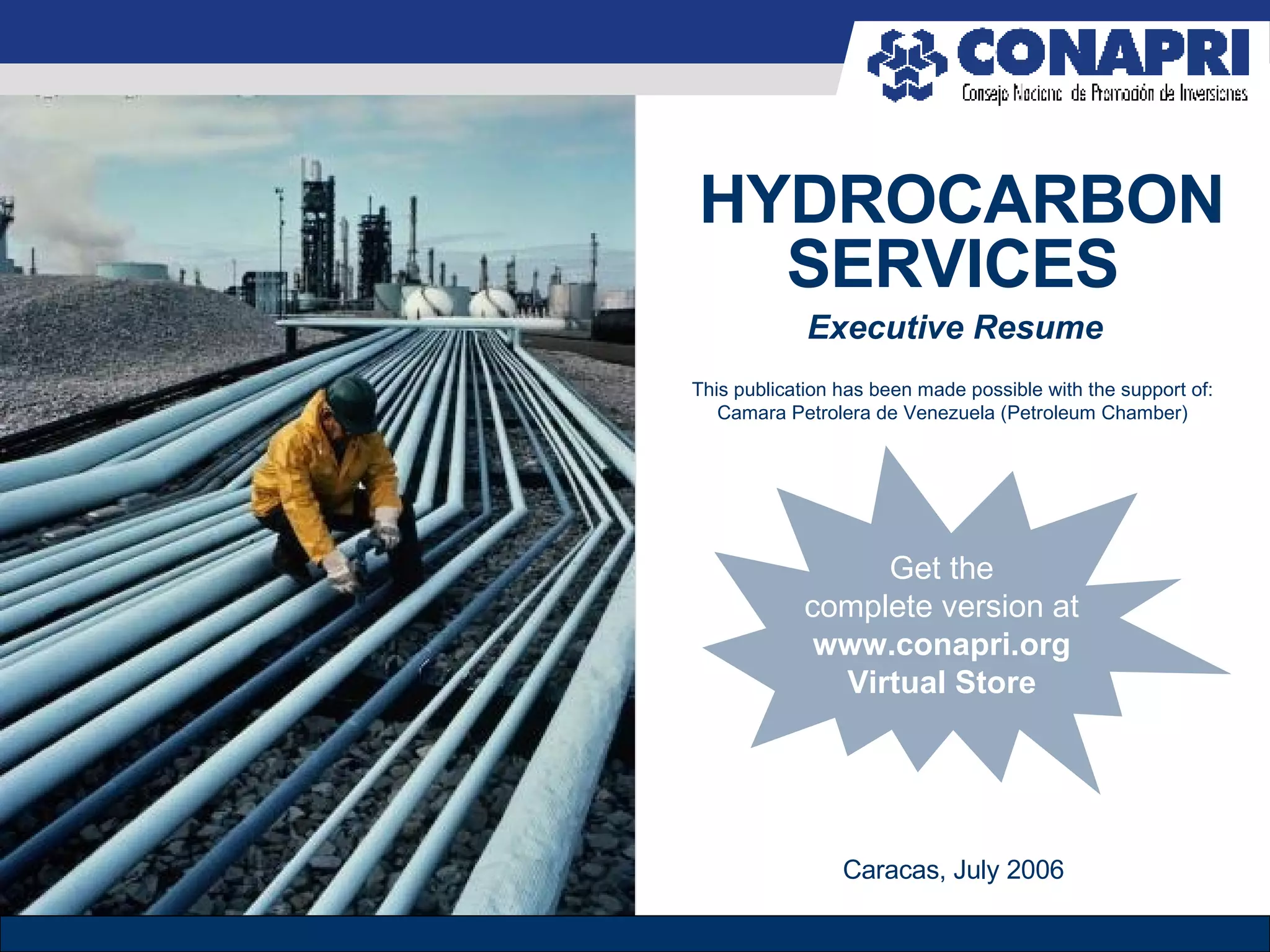 CONAPRI
Consejo Nacional de Promoción de Inversiones

HYDROCARBON SERVICES

Executive Resume

This publication has been made possible with the support of: Camara Petrolera de Venezuela (Petroleum Chamber)

Get the complete version at www.conapri.org Virtual Store

Caracas, July 2006